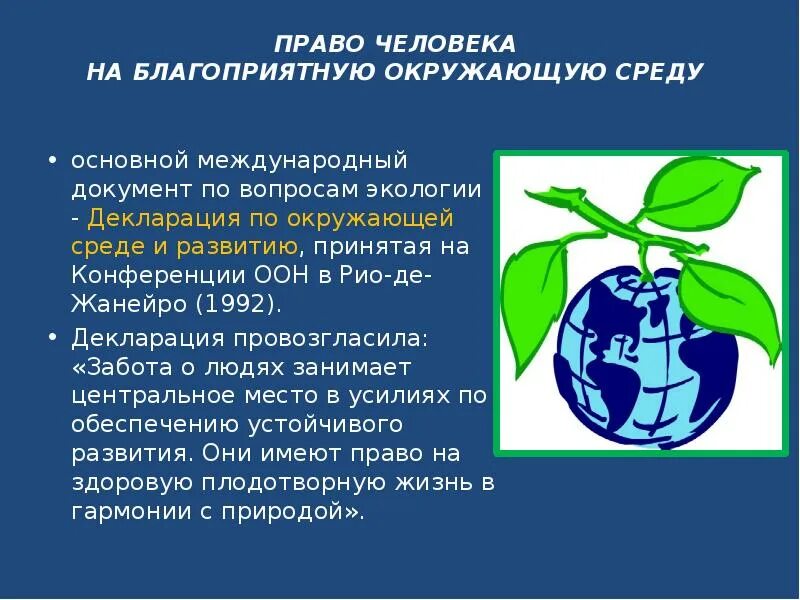 ПРАВО ЧЕЛОВЕКА
НА БЛАГОПРИЯТНУЮ ОКРУЖАЮЩУЮ СРЕДУ

• основной международный документ по вопросам экологии - Декларация по окружающей среде и развитию, принятая на Конференции ООН в Рио-де-Жанейро (1992).

• Декларация провозгласила: «Забота о людях занимает центральное место в усилиях по обеспечению устойчивого развития. Они имеют право на здоровую плодотворную жизнь в гармонии с природой».